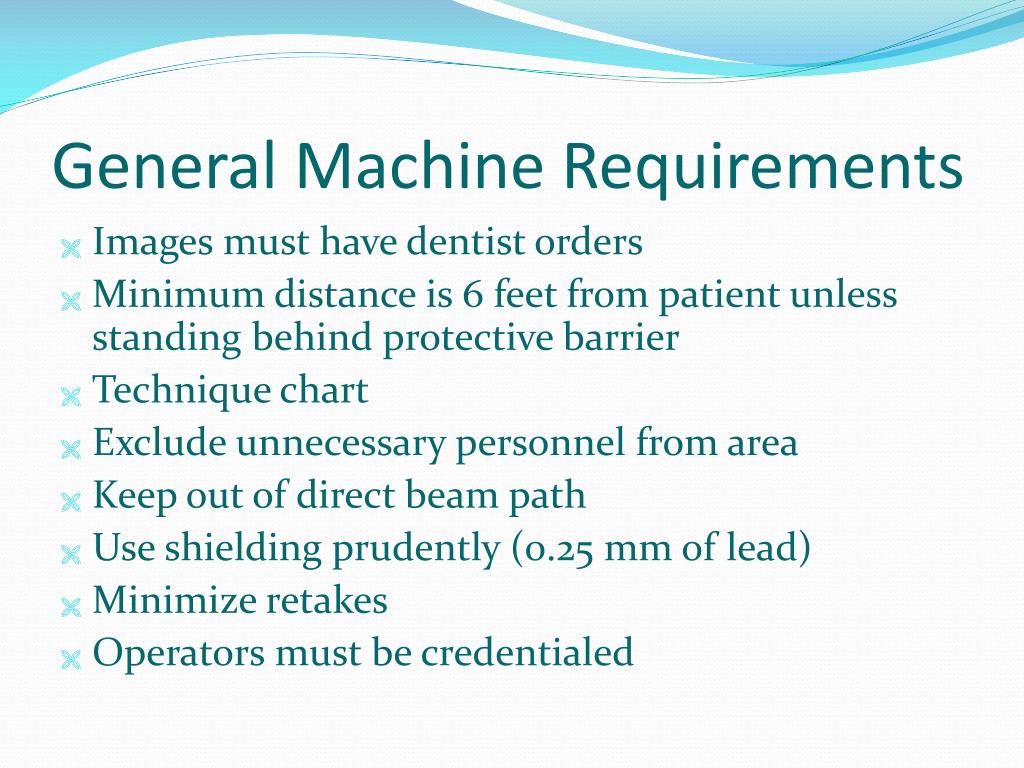 General Machine Requirements

Images must have dentist orders
Minimum distance is 6 feet from patient unless standing behind protective barrier
Technique chart
Exclude unnecessary personnel from area
Keep out of direct beam path
Use shielding prudently (0.25 mm of lead)
Minimize retakes
Operators must be credentialed